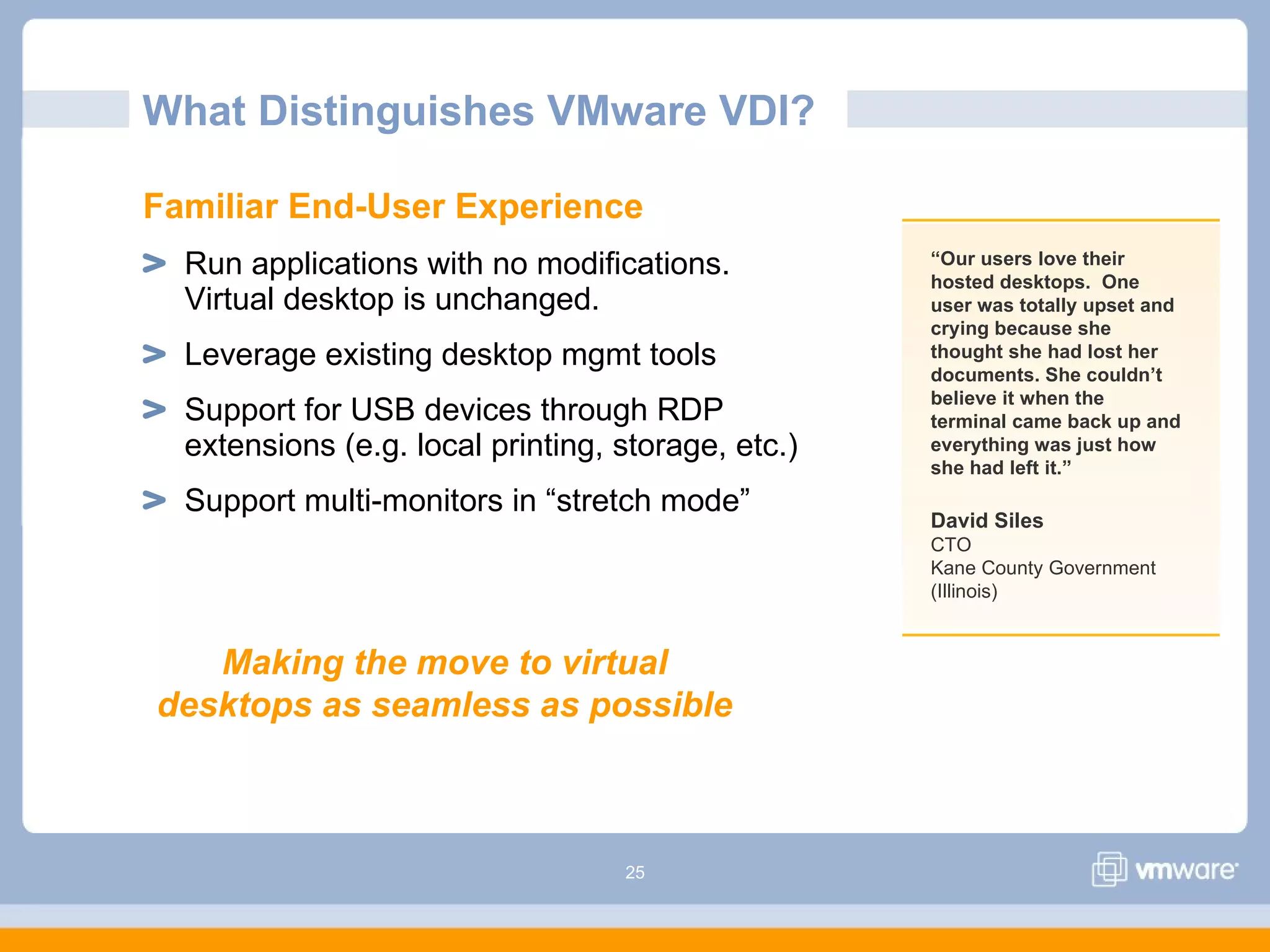 What Distinguishes VMware VDI?

Familiar End-User Experience

> Run applications with no modifications. Virtual desktop is unchanged.

> Leverage existing desktop mgmt tools

> Support for USB devices through RDP extensions (e.g. local printing, storage, etc.)

> Support multi-monitors in “stretch mode”

Making the move to virtual desktops as seamless as possible

“Our users love their hosted desktops. One user was totally upset and crying because she thought she had lost her documents. She couldn’t believe it when the terminal came back up and everything was just how she had left it.”

David Siles
CTO
Kane County Government (Illinois)

25

vmware